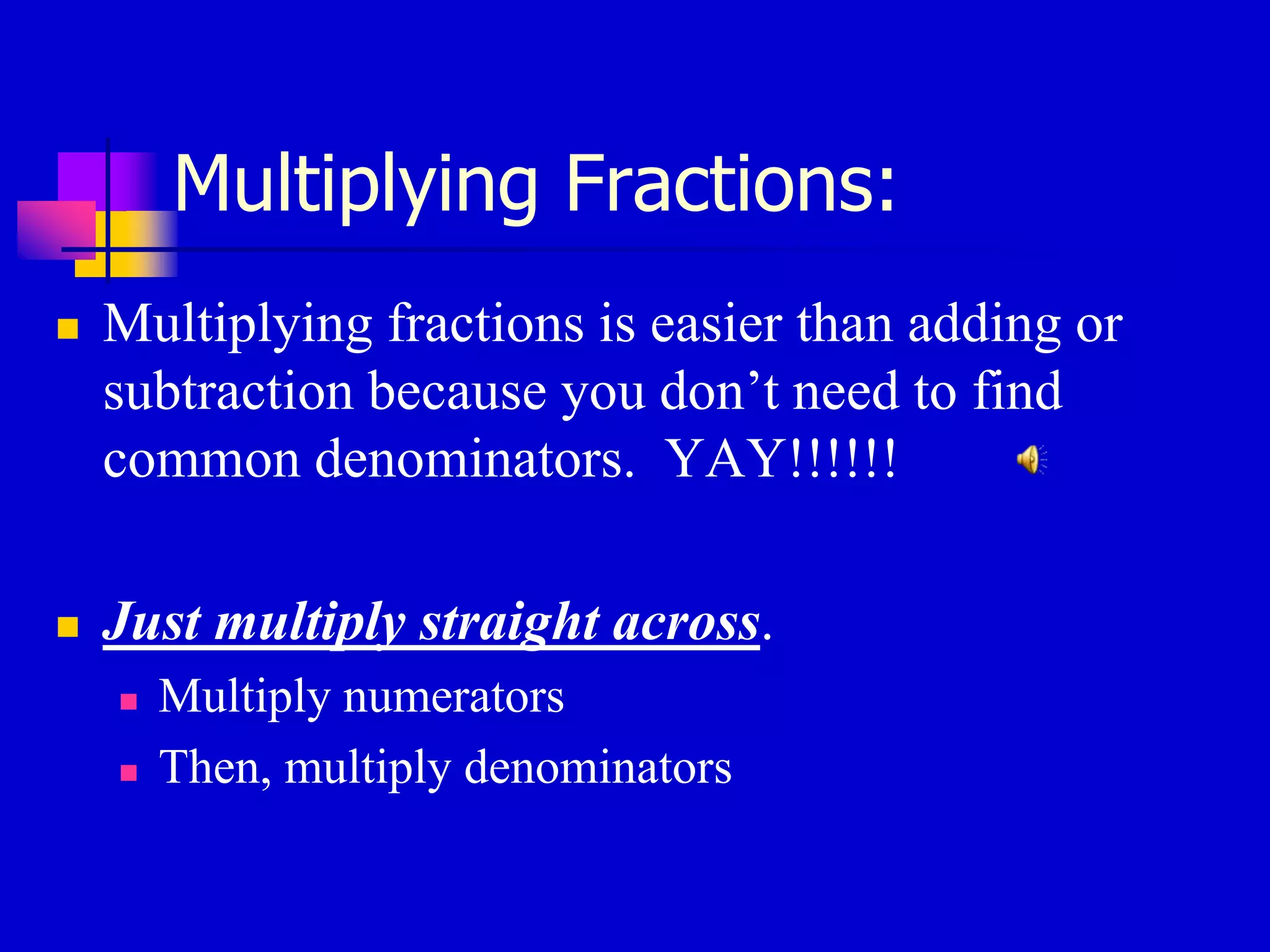 Multiplying Fractions:

Multiplying fractions is easier than adding or subtraction because you don’t need to find common denominators. YAY!!!!!!

Just multiply straight across.

Multiply numerators

Then, multiply denominators